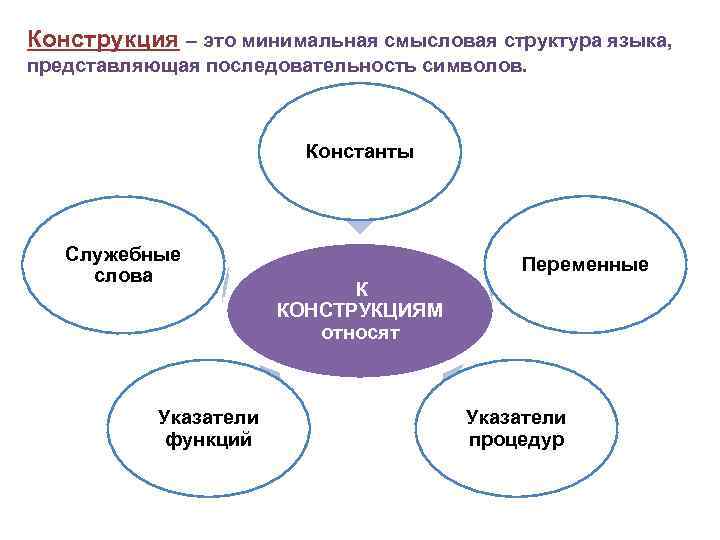 Конструкция – это минимальная смысловая структура языка, представляющая последовательность символов.

Константы

Служебные слова

Переменные

К КОНСТРУКЦИЯМ относят

Указатели функций

Указатели процедур